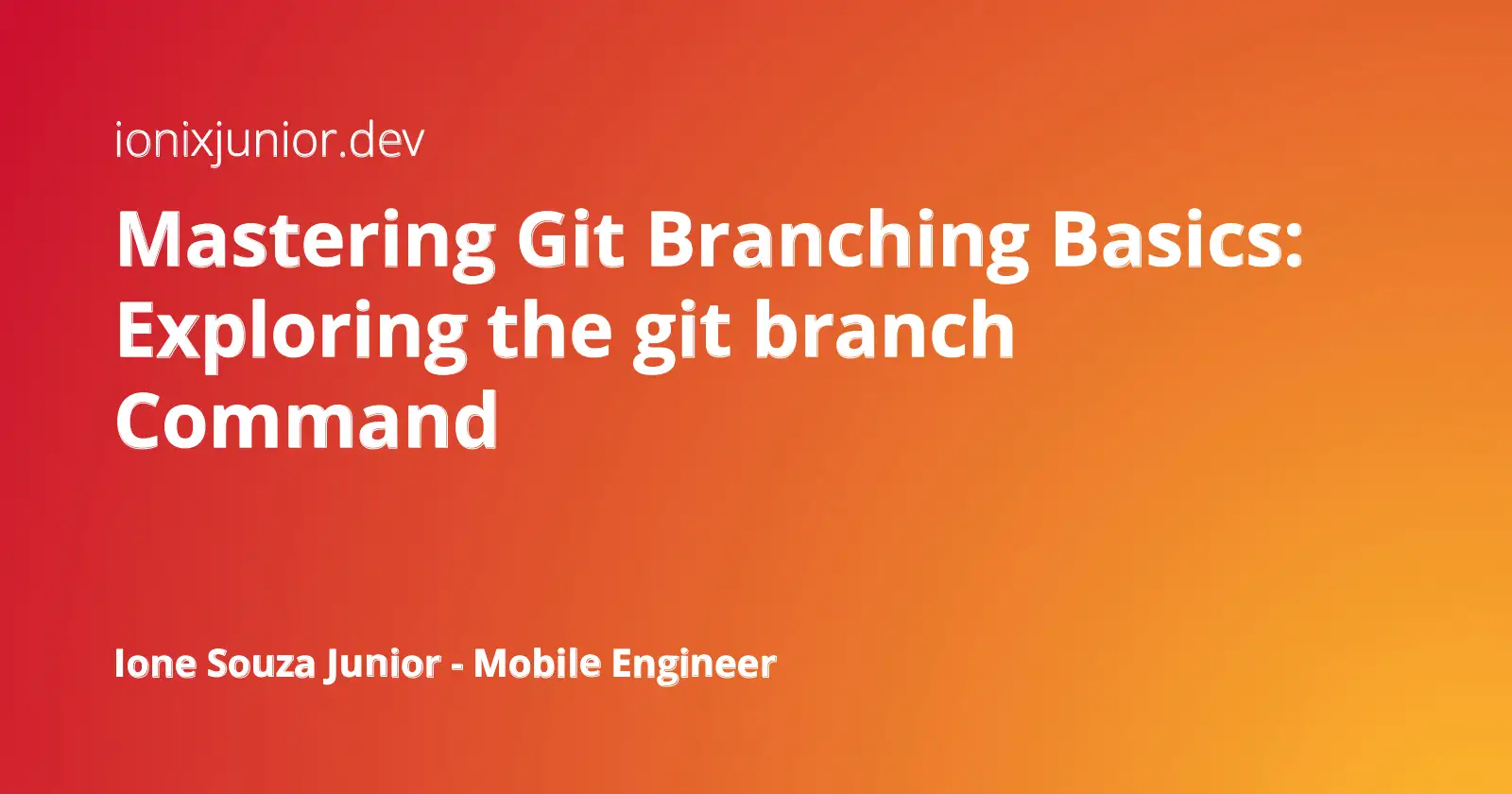 ionixjunior.dev

Mastering Git Branching Basics: Exploring the git branch Command

Ione Souza Junior - Mobile Engineer